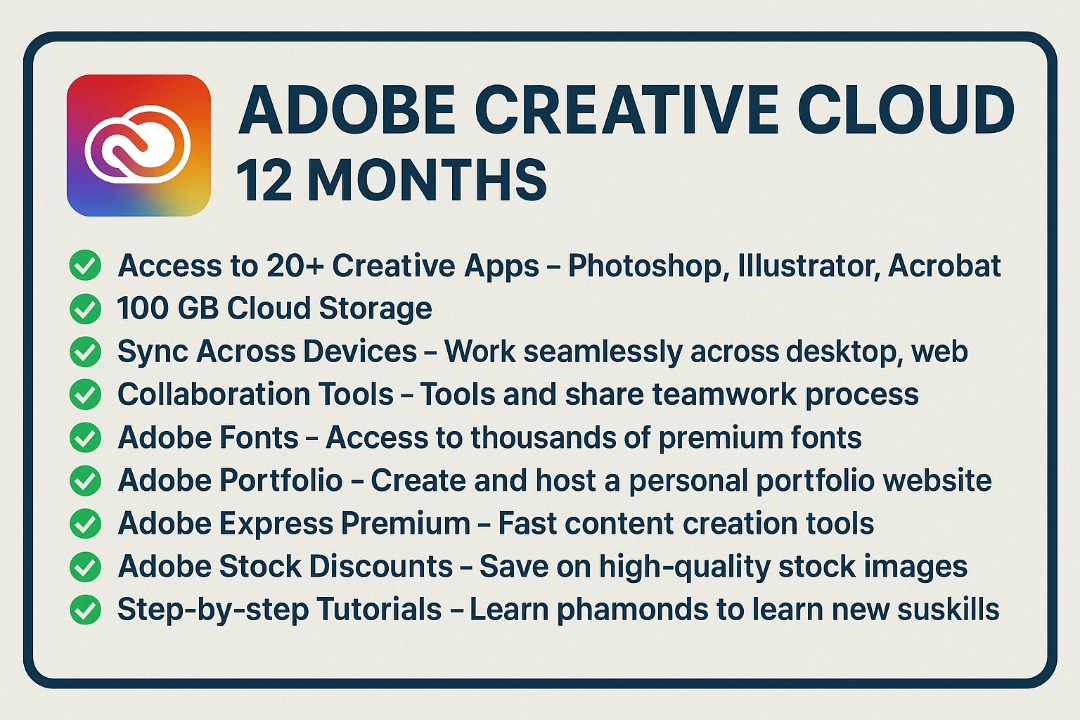 ADOBE CREATIVE CLOUD
12 MONTHS

Access to 20+ Creative Apps – Photoshop, Illustrator, Acrobat
100 GB Cloud Storage
Sync Across Devices – Work seamlessly across desktop, web
Collaboration Tools – Tools and share teamwork process
Adobe Fonts – Access to thousands of premium fonts
Adobe Portfolio – Create and host a personal portfolio website
Adobe Express Premium – Fast content creation tools
Adobe Stock Discounts – Save on high-quality stock images
Step-by-step Tutorials – Learn phamonds to learn new suskills